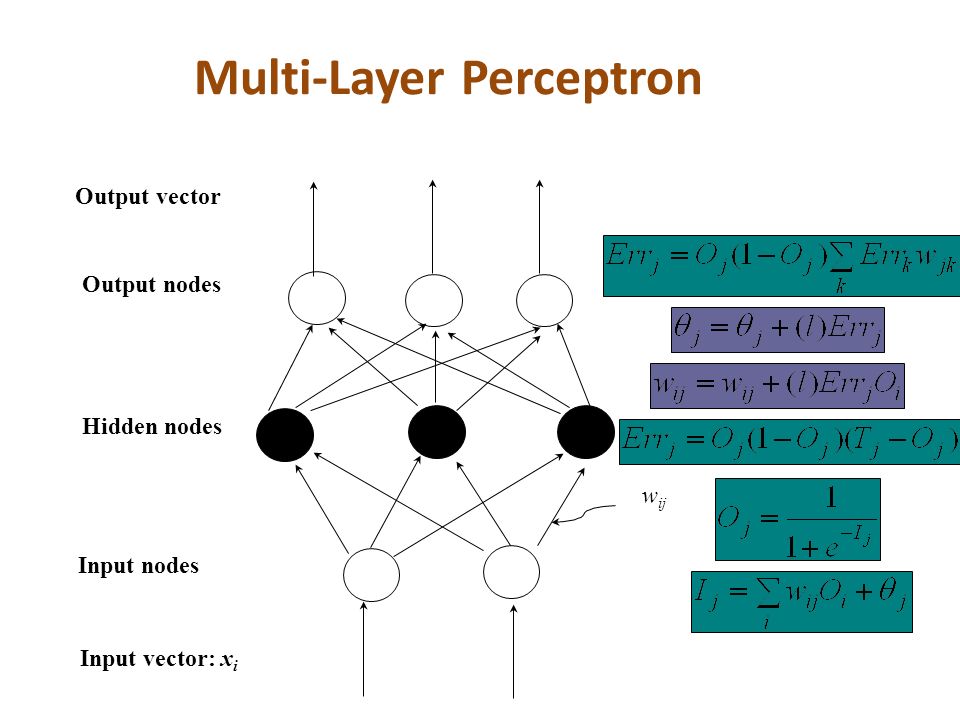 Multi-Layer Perceptron

Output vector

Output nodes

Hidden nodes

Input nodes

Input vector: $x_i$

$Err_j = O_j(1-O_j)\sum_k Err_k w_{jk}$

$\theta_j = \theta_j + (l)Err_j$

$w_{ij} = w_{ij} + (l)Err_j O_i$

$Err_j = O_j(1-O_j)(T_j - O_j)$

$w_{ij}$

$O_j = \frac{1}{1+e^{-I_j}}$

$I_j = \sum_i w_{ij} O_i + \theta_j$